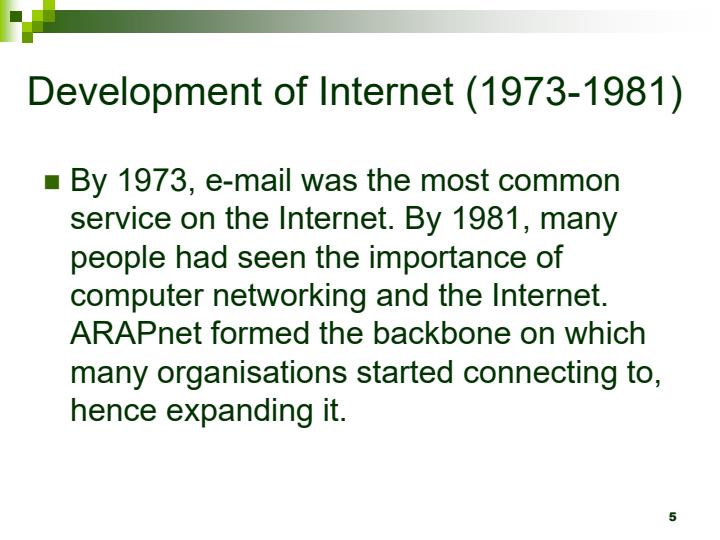 Development of Internet (1973-1981)

By 1973, e-mail was the most common service on the Internet. By 1981, many people had seen the importance of computer networking and the Internet. ARAPnet formed the backbone on which many organisations started connecting to, hence expanding it.

5